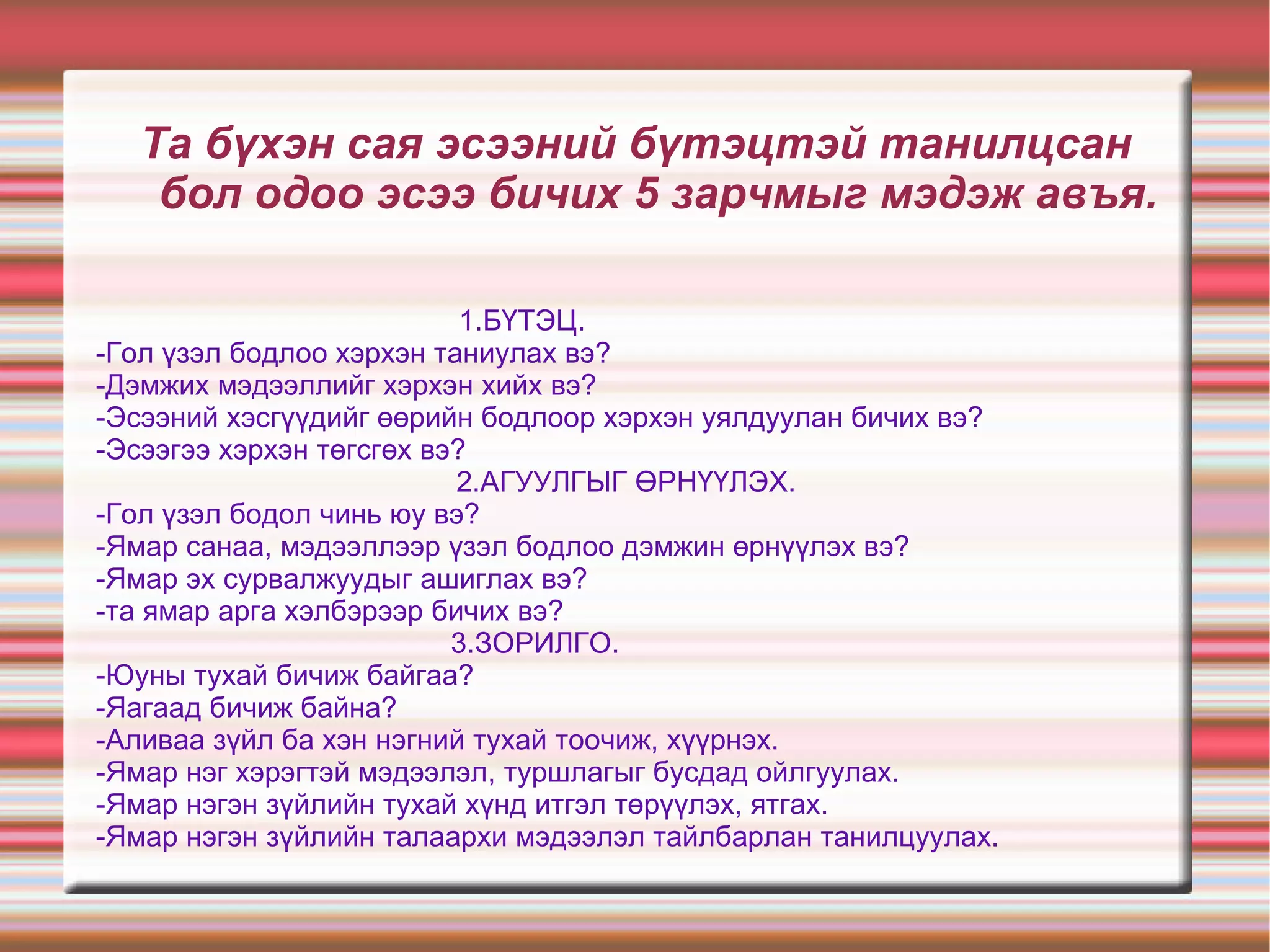 Та бүхэн сая эсээний бүтэцтэй танилцсан бол одоо эсээ бичих 5 зарчмыг мэдэж авъя.

1.БҮТЭЦ.
-Гол үзэл бодлоо хэрхэн таниулах вэ?
-Дэмжих мэдээллийг хэрхэн хийх вэ?
-Эсээний хэсгүүдийг өөрийн бодлоор хэрхэн уялдуулан бичих вэ?
-Эсээгээ хэрхэн төгсгөх вэ?
2.АГУУЛГЫГ ӨРНҮҮЛЭХ.
-Гол үзэл бодол чинь юу вэ?
-Ямар санаа, мэдээллээр үзэл бодлоо дэмжин өрнүүлэх вэ?
-Ямар эх сурвалжуудыг ашиглах вэ?
-та ямар арга хэлбэрээр бичих вэ?
3.ЗОРИЛГО.
-Юуны тухай бичиж байгаа?
-Яагаад бичиж байна?
-Аливаа зүйл ба хэн нэгний тухай тоочиж, хүүрнэх.
-Ямар нэг хэрэгтэй мэдээлэл, туршлагыг бусдад ойлгуулах.
-Ямар нэгэн зүйлийн тухай хүнд итгэл төрүүлэх, ятгах.
-Ямар нэгэн зүйлийн талаархи мэдээлэл тайлбарлан танилцуулах.